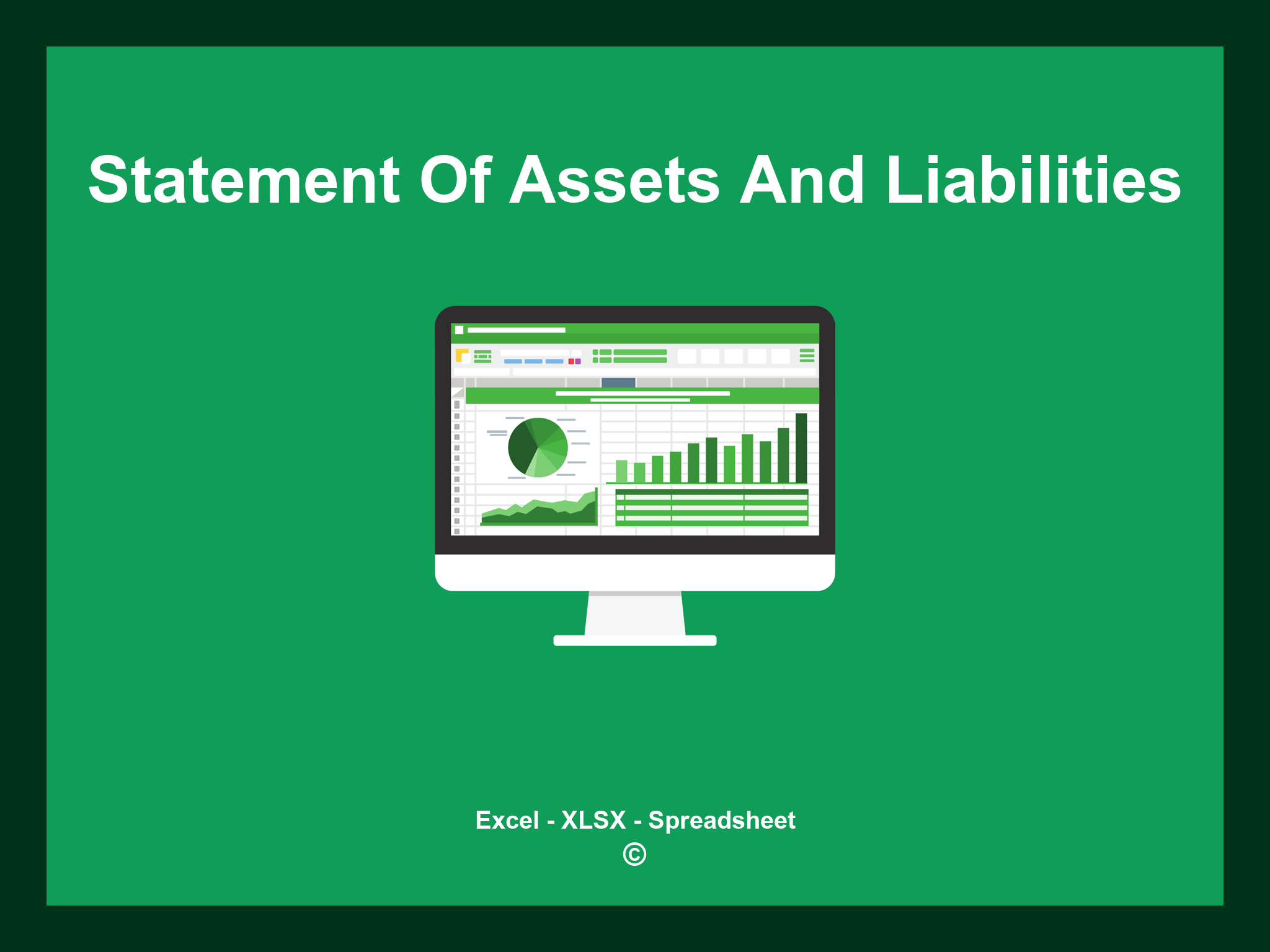 Statement Of Assets And Liabilities

Excel - XLSX - Spreadsheet
©